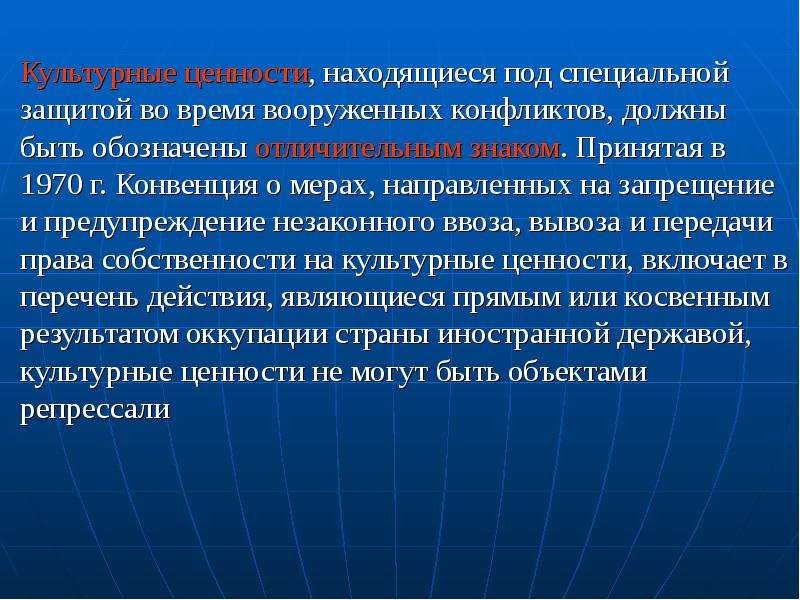 Культурные ценности, находящиеся под специальной защитой во время вооруженных конфликтов, должны быть обозначены отличительным знаком. Принятая в 1970 г. Конвенция о мерах, направленных на запрещение и предупреждение незаконного ввоза, вывоза и передачи права собственности на культурные ценности, включает в перечень действия, являющиеся прямым или косвенным результатом оккупации страны иностранной державой, культурные ценности не могут быть объектами репрессали